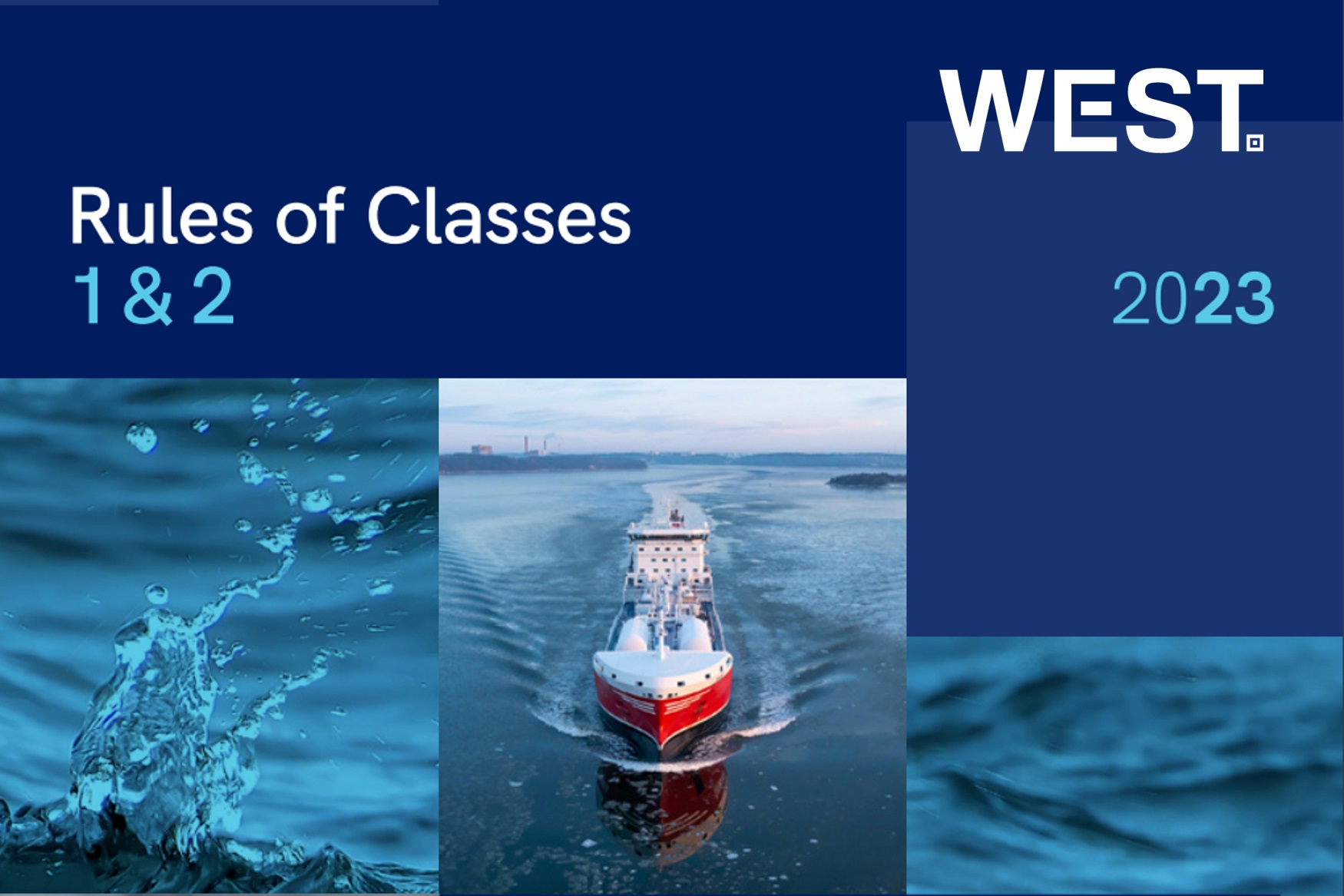 WEST

Rules of Classes
1 & 2

2023